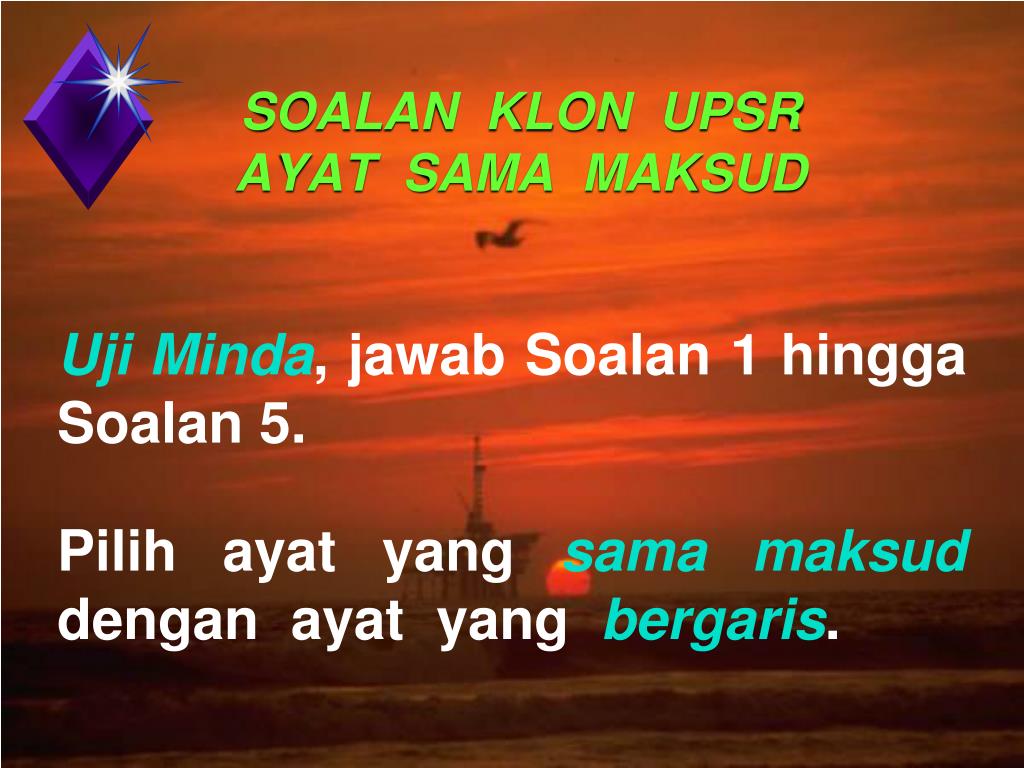 SOALAN KLON UPSR
AYAT SAMA MAKSUD

Uji Minda, jawab Soalan 1 hingga Soalan 5.

Pilih ayat yang sama maksud dengan ayat yang bergaris.